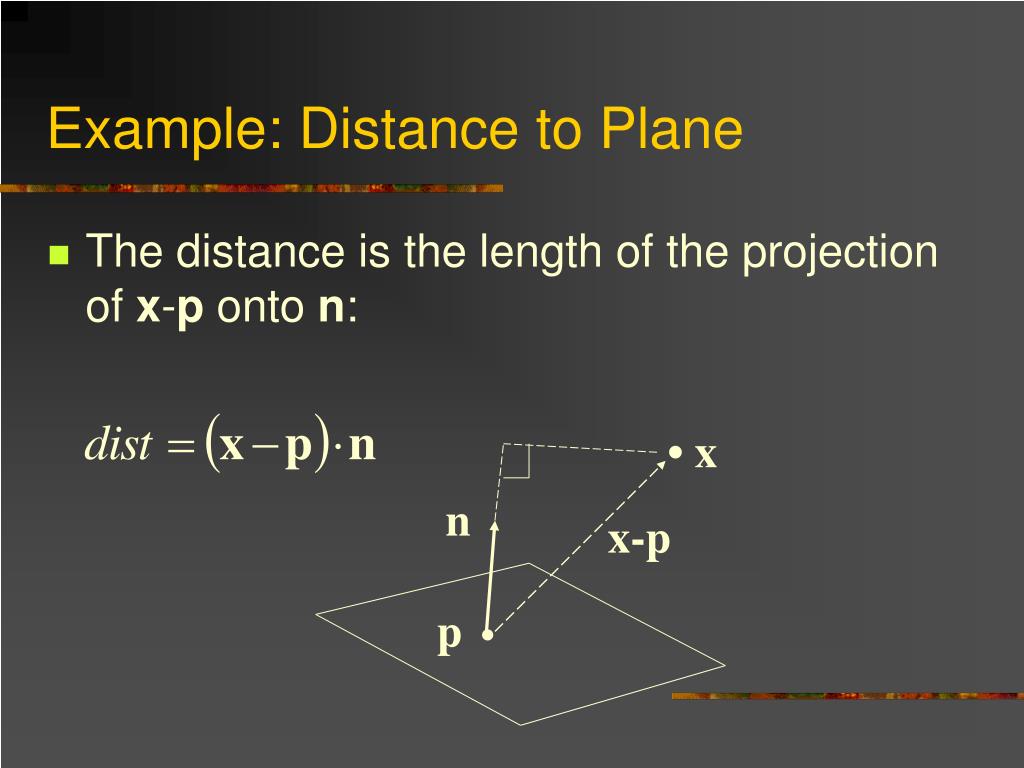 Example: Distance to Plane

The distance is the length of the projection of **x**-**p** onto **n**:

$dist = (\mathbf{x} - \mathbf{p}) \cdot \mathbf{n}$

x

n

x-p

p